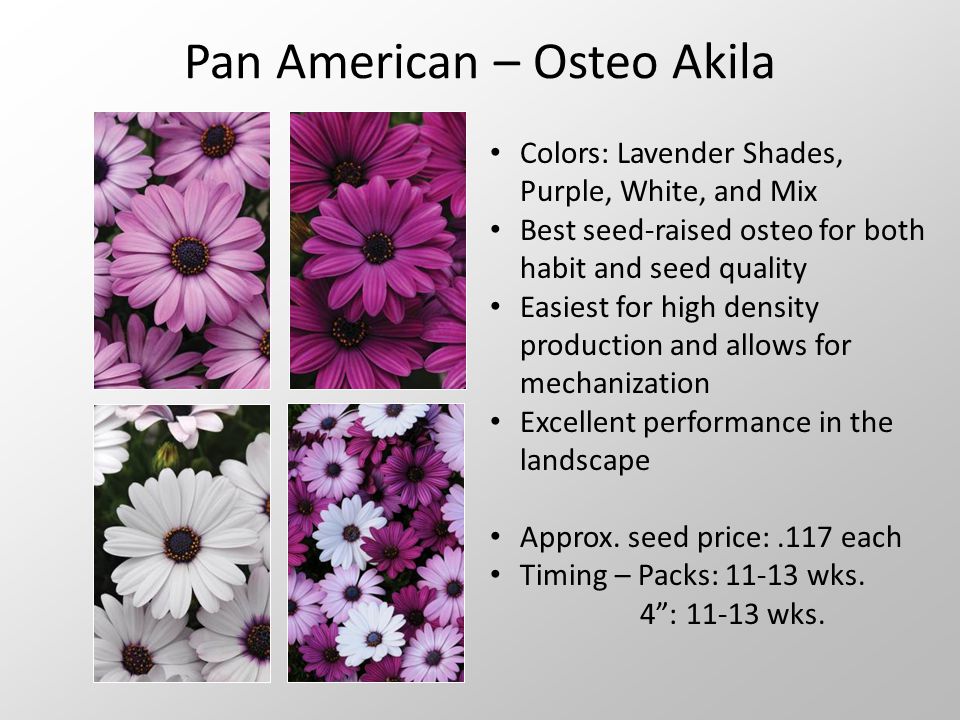 Pan American – Osteo Akila

• Colors: Lavender Shades, Purple, White, and Mix
• Best seed-raised osteo for both habit and seed quality
• Easiest for high density production and allows for mechanization
• Excellent performance in the landscape

• Approx. seed price: .117 each
• Timing – Packs: 11-13 wks.
4”: 11-13 wks.